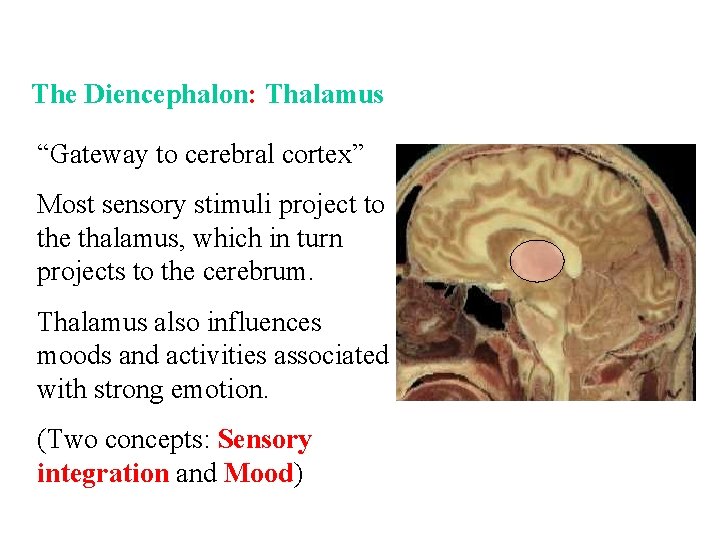 The Diencephalon: Thalamus

“Gateway to cerebral cortex”

Most sensory stimuli project to the thalamus, which in turn projects to the cerebrum.

Thalamus also influences moods and activities associated with strong emotion.

(Two concepts: Sensory integration and Mood)